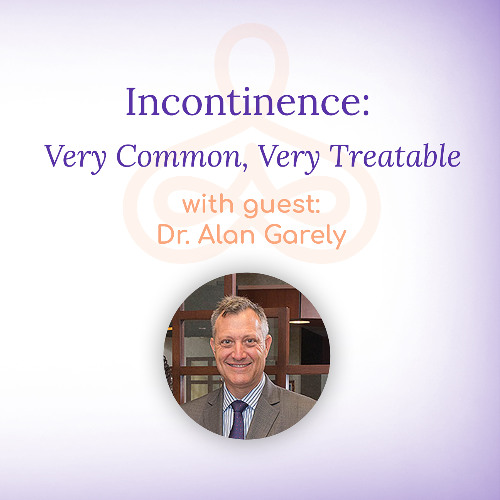 Incontinence:
Very Common, Very Treatable

with guest:
Dr. Alan Garely